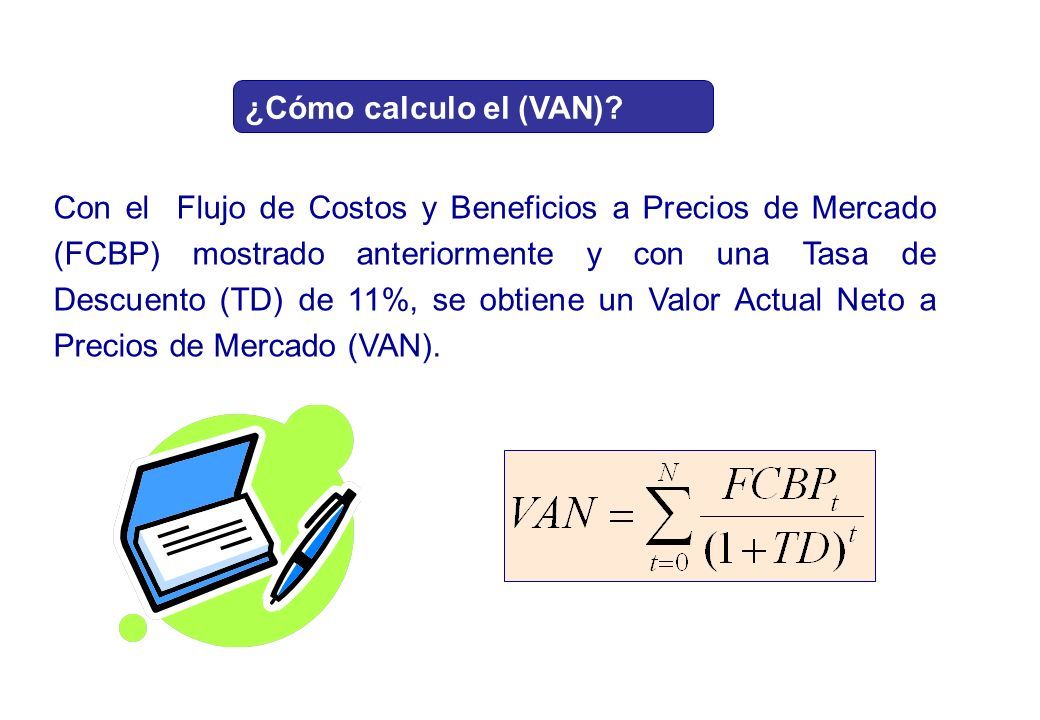 ¿Cómo calculo el (VAN)?

Con el Flujo de Costos y Beneficios a Precios de Mercado (FCBP) mostrado anteriormente y con una Tasa de Descuento (TD) de 11%, se obtiene un Valor Actual Neto a Precios de Mercado (VAN).

$VAN = \sum_{t=0}^{N} \frac{FCBP_t}{(1+TD)^t}$